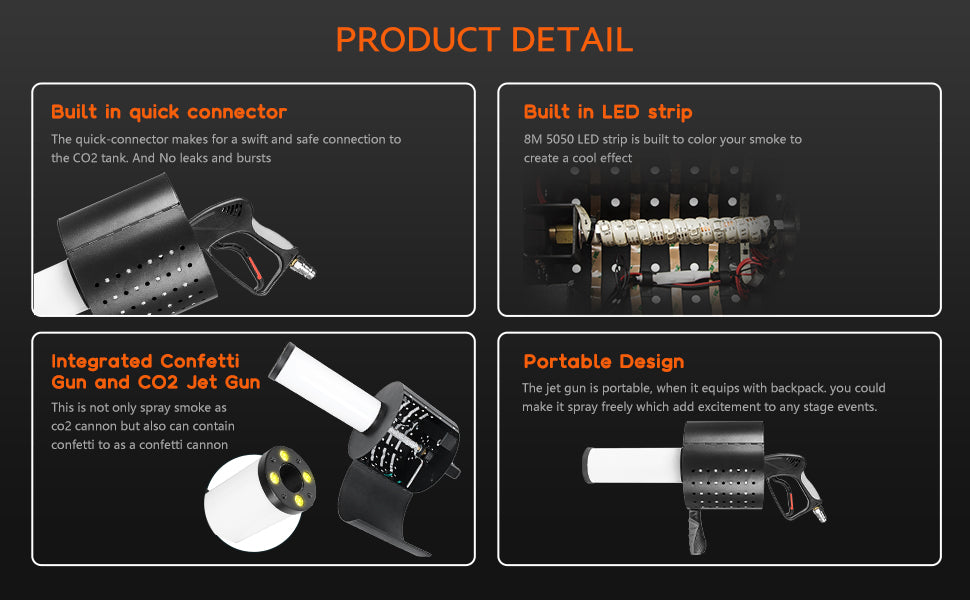 PRODUCT DETAIL

Built in quick connector

The quick-connector makes for a swift and safe connection to the CO2 tank. And No leaks and bursts

Built in LED strip

8M 5050 LED strip is built to color your smoke to create a cool effect

Integrated Confetti Gun and CO2 Jet Gun

This is not only spray smoke as co2 cannon but also can contain confetti to as a confetti cannon

Portable Design

The jet gun is portable, when it equips with backpack. you could make it spray freely which add excitement to any stage events.